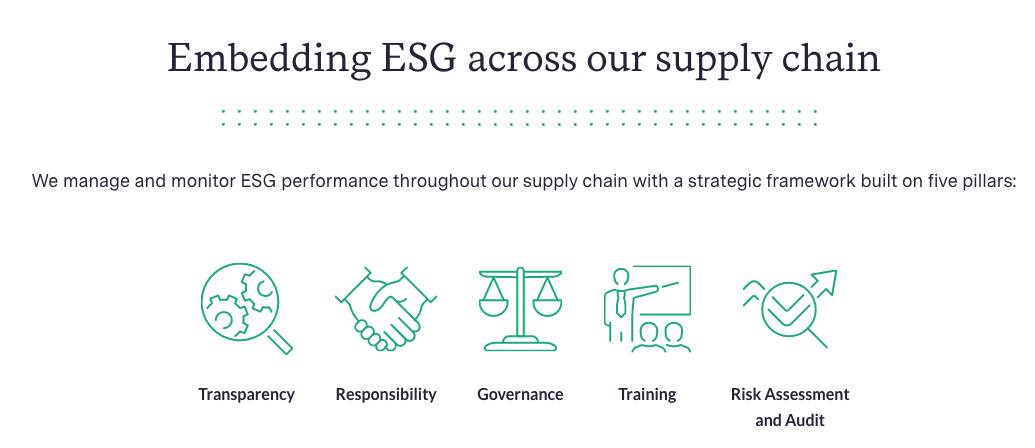 Embedding ESG across our supply chain

We manage and monitor ESG performance throughout our supply chain with a strategic framework built on five pillars:

Transparency

Responsibility

Governance

Training

Risk Assessment and Audit